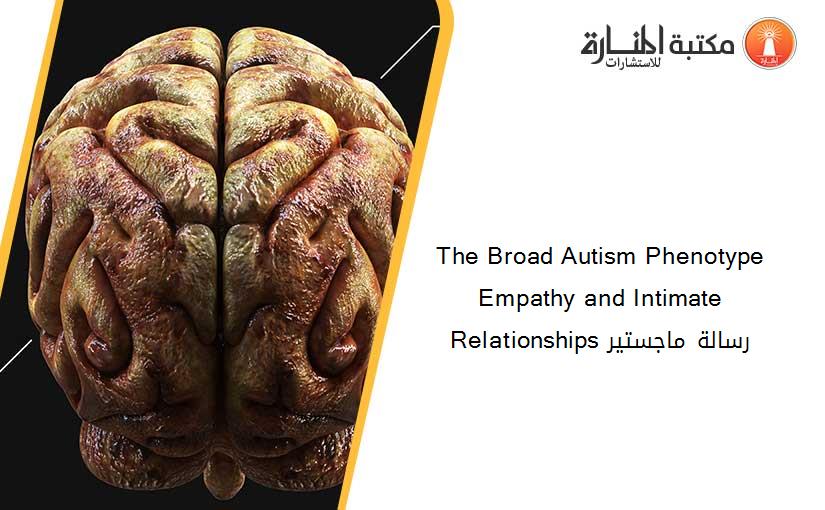 مكتبة المنارة للاستشارات

The Broad Autism Phenotype Empathy and Intimate Relationships رسالة ماجستير